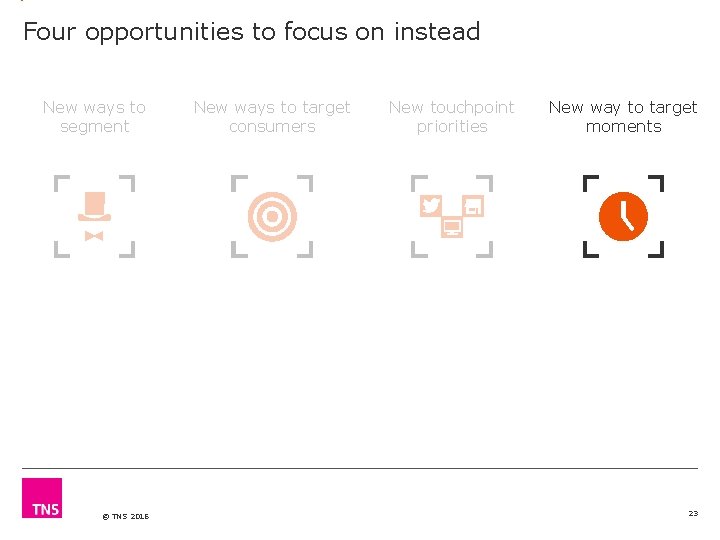 Four opportunities to focus on instead

New ways to segment

New ways to target consumers

New touchpoint priorities

New way to target moments

TNS

© TNS 2016

23